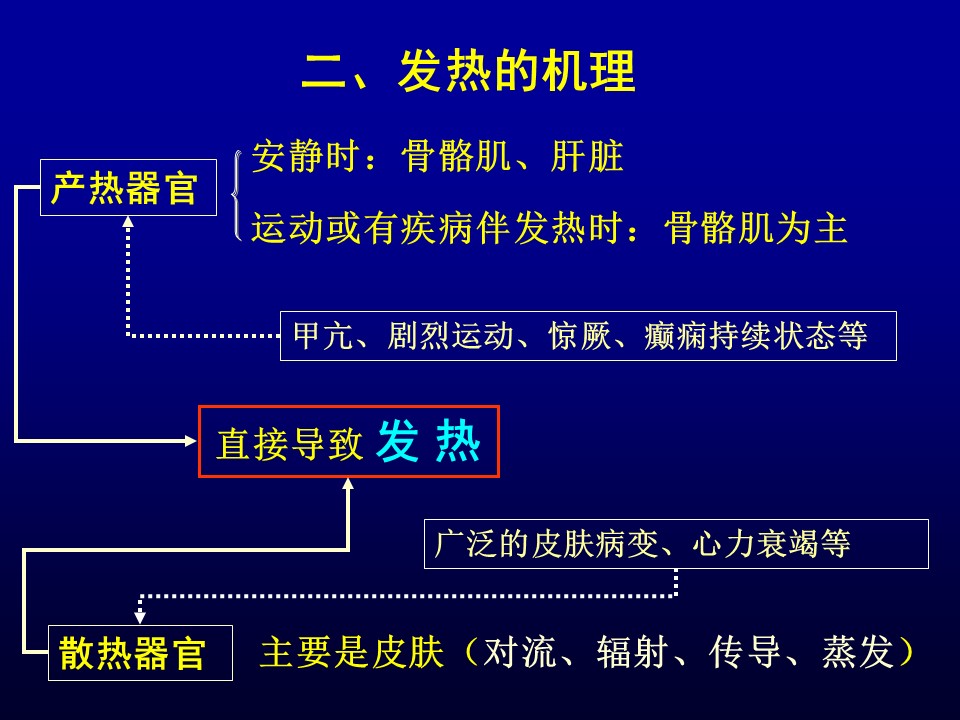 二、发热的机理

产热器官

安静时：骨骼肌、肝脏

运动或有疾病伴发热时：骨骼肌为主

甲亢、剧烈运动、惊厥、癫痫持续状态等

直接导致 发 热

广泛的皮肤病变、心力衰竭等

散热器官

主要是皮肤（对流、辐射、传导、蒸发）